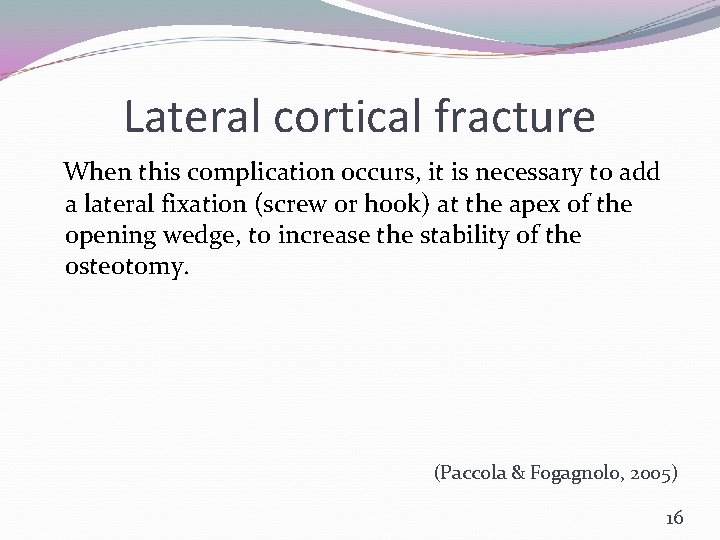 Lateral cortical fracture

When this complication occurs, it is necessary to add a lateral fixation (screw or hook) at the apex of the opening wedge, to increase the stability of the osteotomy.

(Paccola & Fogagnolo, 2005)

16